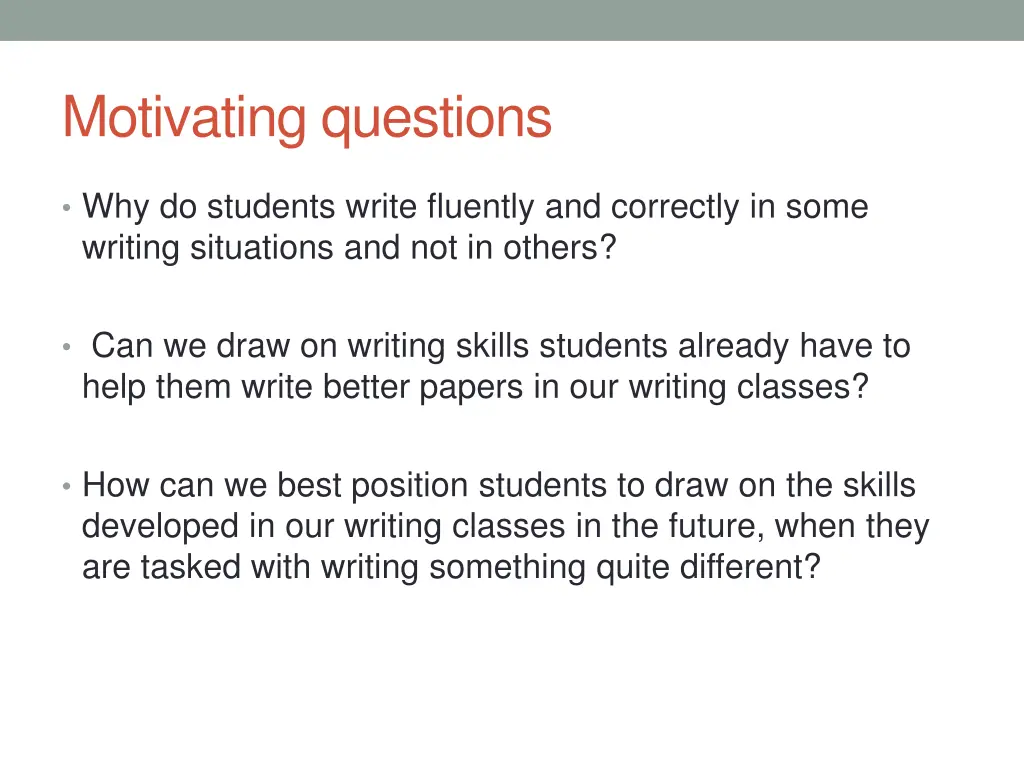 Motivating questions

• Why do students write fluently and correctly in some writing situations and not in others?

• Can we draw on writing skills students already have to help them write better papers in our writing classes?

• How can we best position students to draw on the skills developed in our writing classes in the future, when they are tasked with writing something quite different?